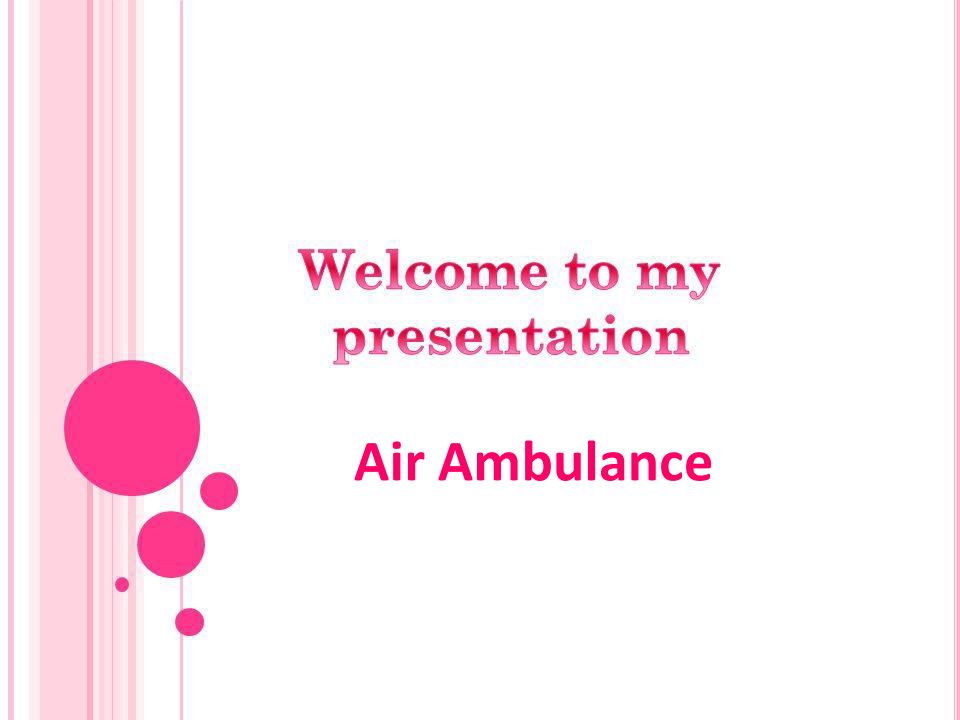 Welcome to my presentation

Air Ambulance